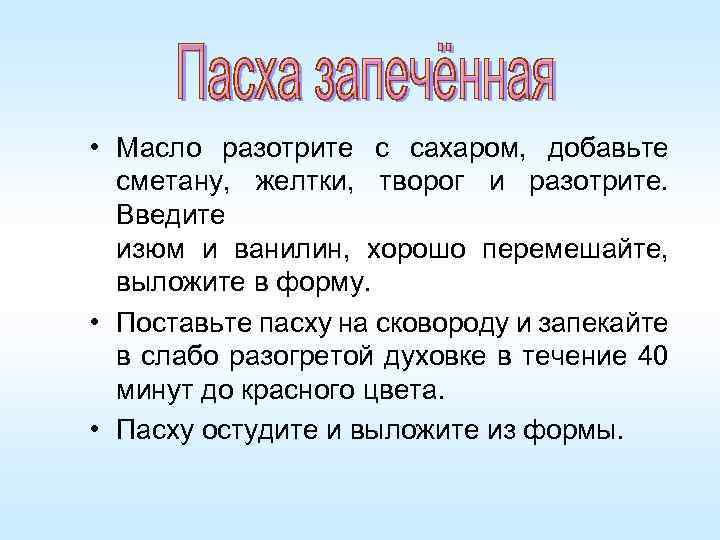 Пасха запечённая

• Масло разотрите с сахаром, добавьте сметану, желтки, творог и разотрите. Введите
изюм и ванилин, хорошо перемешайте, выложите в форму.

• Поставьте пасху на сковороду и запекайте в слабо разогретой духовке в течение 40 минут до красного цвета.

• Пасху остудите и выложите из формы.